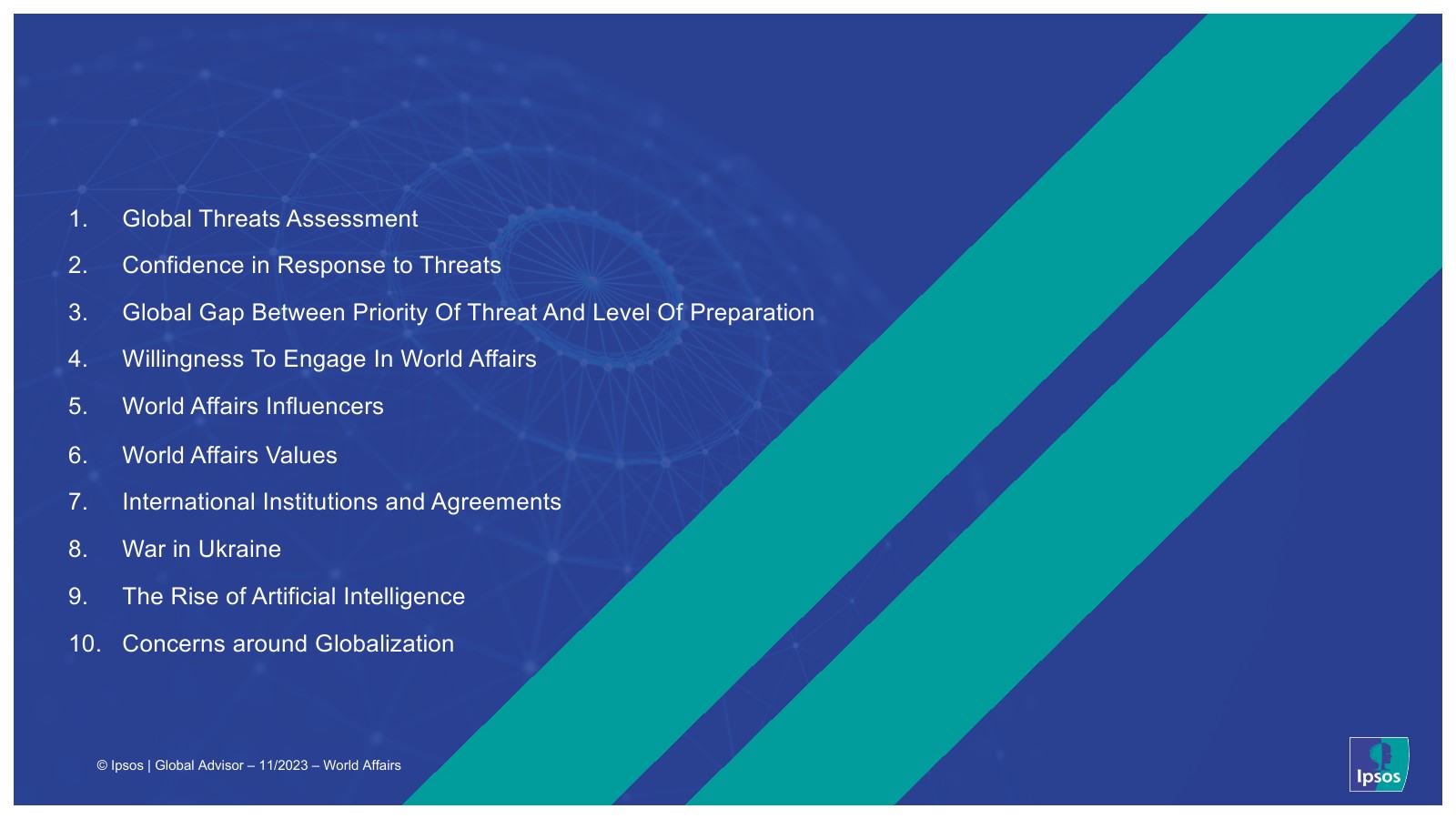 1. Global Threats Assessment
2. Confidence in Response to Threats
3. Global Gap Between Priority Of Threat And Level Of Preparation
4. Willingness To Engage In World Affairs
5. World Affairs Influencers
6. World Affairs Values
7. International Institutions and Agreements
8. War in Ukraine
9. The Rise of Artificial Intelligence
10. Concerns around Globalization

© Ipsos | Global Advisor – 11/2023 – World Affairs

Ipsos